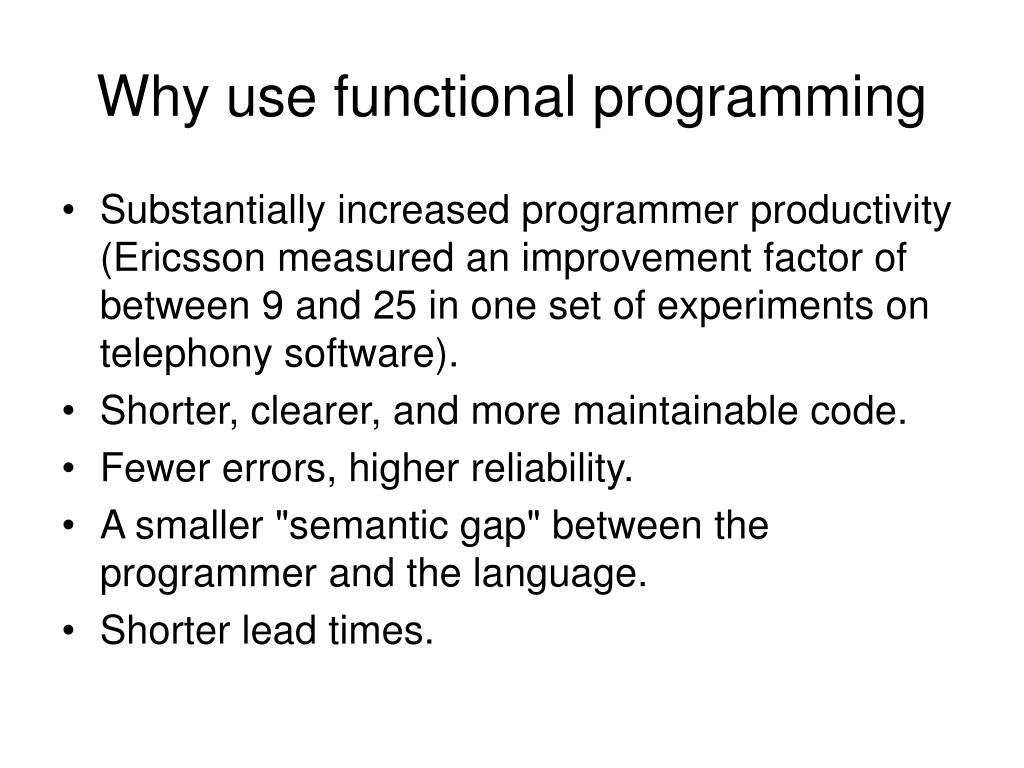 Why use functional programming

• Substantially increased programmer productivity (Ericsson measured an improvement factor of between 9 and 25 in one set of experiments on telephony software).
• Shorter, clearer, and more maintainable code.
• Fewer errors, higher reliability.
• A smaller "semantic gap" between the programmer and the language.
• Shorter lead times.